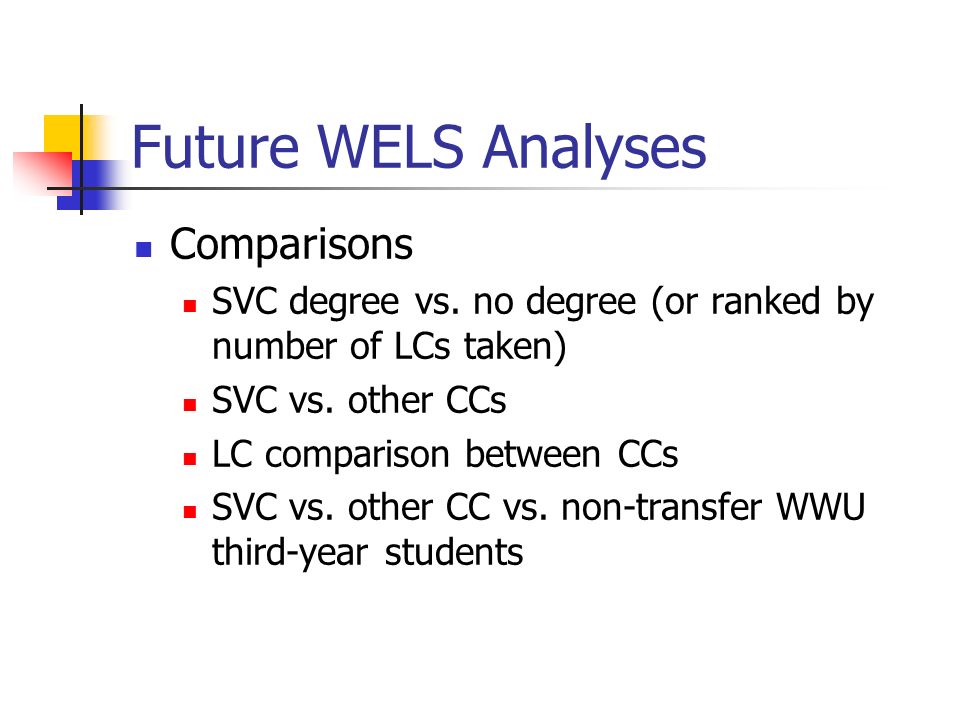 Future WELS Analyses

Comparisons

SVC degree vs. no degree (or ranked by number of LCs taken)

SVC vs. other CCs

LC comparison between CCs

SVC vs. other CC vs. non-transfer WWU third-year students